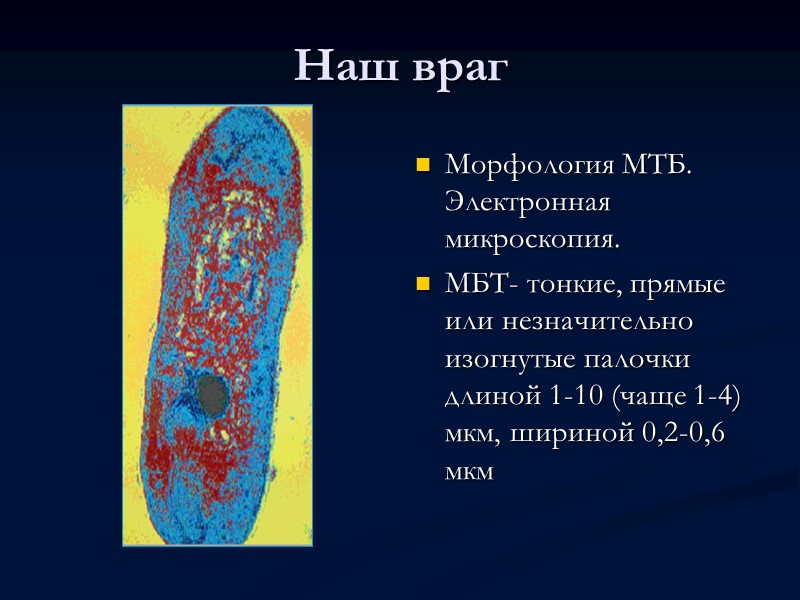 Наш враг

Морфология МТБ. Электронная микроскопия.

МБТ- тонкие, прямые или незначительно изогнутые палочки длиной 1-10 (чаще 1-4) мкм, шириной 0,2-0,6 мкм